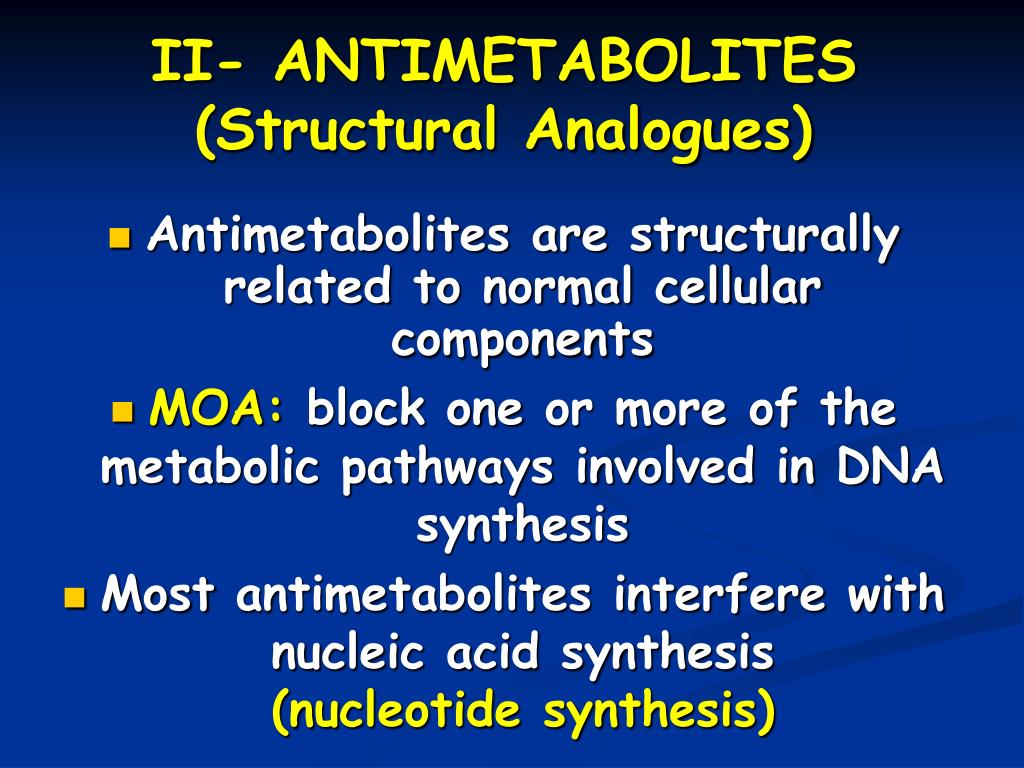 II- ANTIMETABOLITES
(Structural Analogues)

• Antimetabolites are structurally related to normal cellular components

• MOA: block one or more of the metabolic pathways involved in DNA synthesis

• Most antimetabolites interfere with nucleic acid synthesis (nucleotide synthesis)